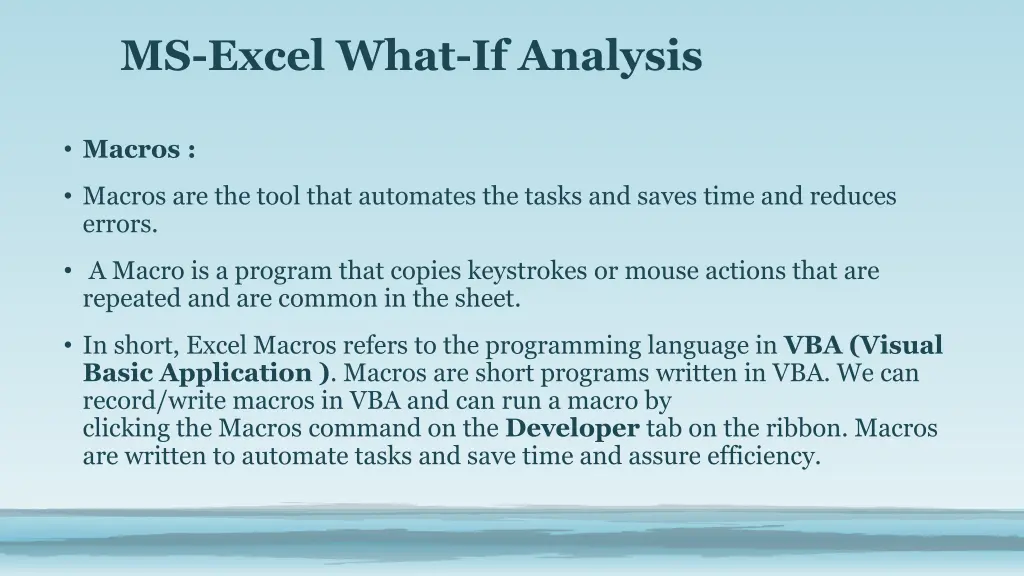 MS-Excel What-If Analysis

• Macros :

• Macros are the tool that automates the tasks and saves time and reduces errors.

• A Macro is a program that copies keystrokes or mouse actions that are repeated and are common in the sheet.

• In short, Excel Macros refers to the programming language in VBA (Visual Basic Application ). Macros are short programs written in VBA. We can record/write macros in VBA and can run a macro by clicking the Macros command on the Developer tab on the ribbon. Macros are written to automate tasks and save time and assure efficiency.